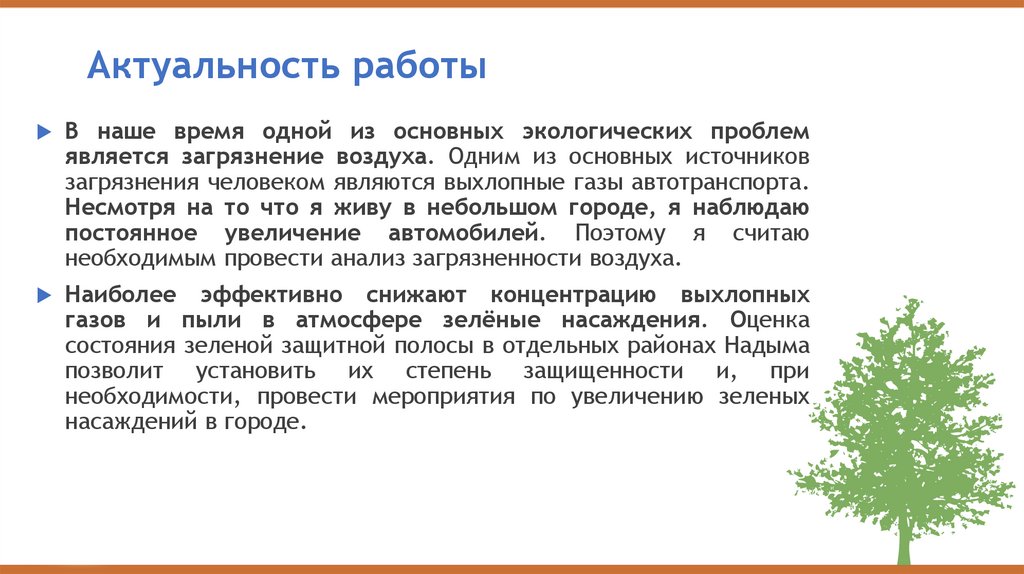 Актуальность работы

В наше время одной из основных экологических проблем является загрязнение воздуха. Одним из основных источников загрязнения человеком являются выхлопные газы автотранспорта. Несмотря на то что я живу в небольшом городе, я наблюдаю постоянное увеличение автомобилей. Поэтому я считаю необходимым провести анализ загрязненности воздуха.

Наиболее эффективно снижают концентрацию выхлопных газов и пыли в атмосфере зелёные насаждения. Оценка состояния зеленой защитной полосы в отдельных районах Надыма позволит установить их степень защищенности и, при необходимости, провести мероприятия по увеличению зеленых насаждений в городе.